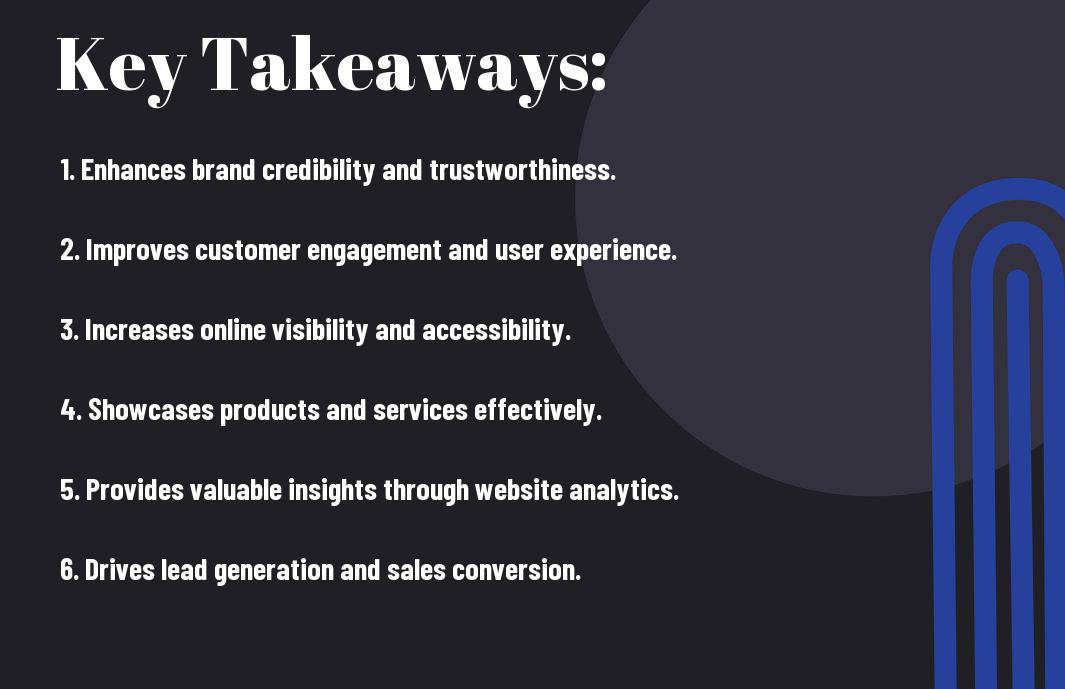 Key Takeaways:

1. Enhances brand credibility and trustworthiness.

2. Improves customer engagement and user experience.

3. Increases online visibility and accessibility.

4. Showcases products and services effectively.

5. Provides valuable insights through website analytics.

6. Drives lead generation and sales conversion.